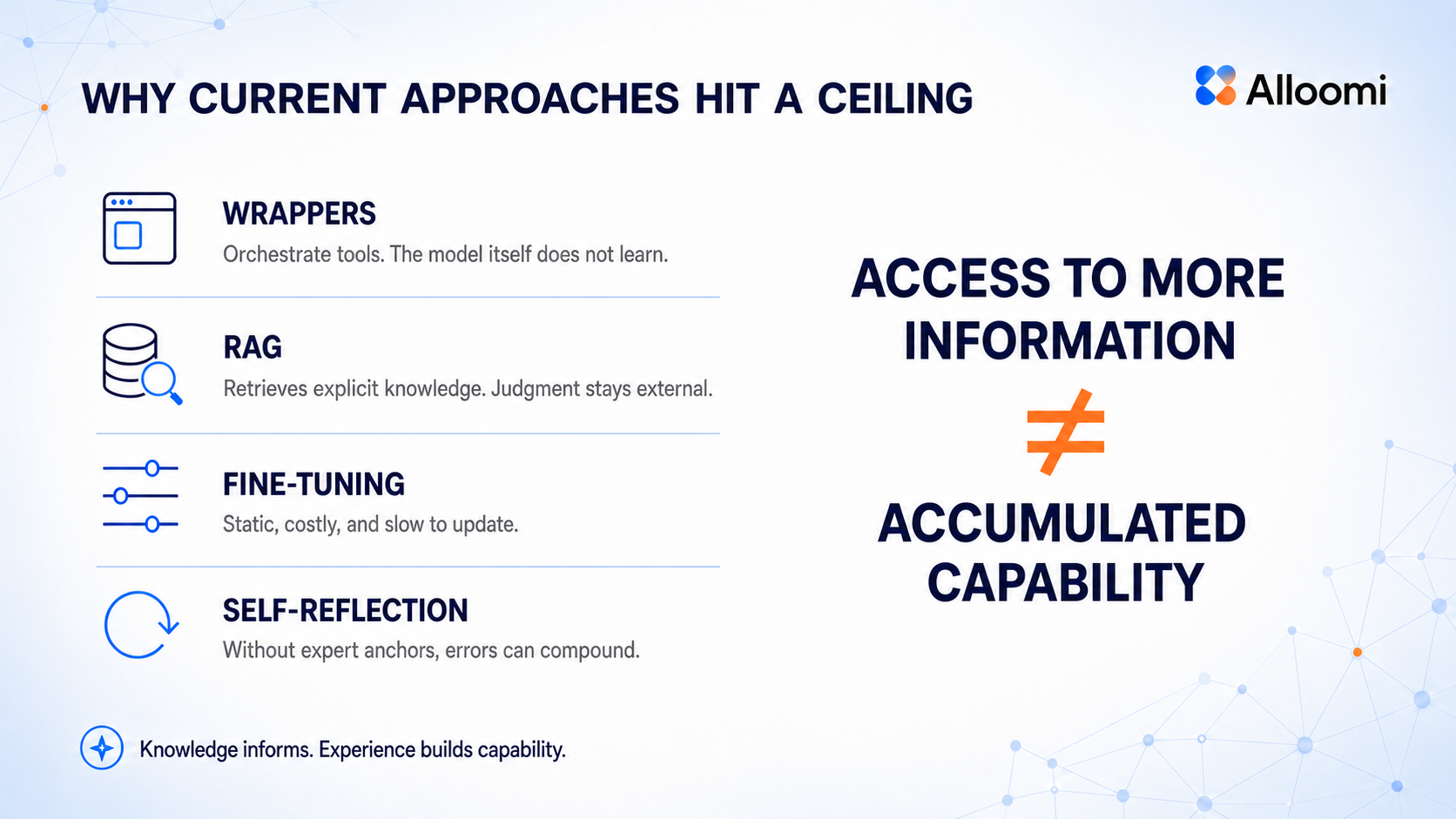 WHY CURRENT APPROACHES HIT A CEILING

Alloomi

WRAPPERS
Orchestrate tools. The model itself does not learn.

RAG
Retrieves explicit knowledge. Judgment stays external.

FINE-TUNING
Static, costly, and slow to update.

SELF-REFLECTION
Without expert anchors, errors can compound.

ACCESS TO MORE INFORMATION
$\neq$
ACCUMULATED CAPABILITY

Knowledge informs. Experience builds capability.